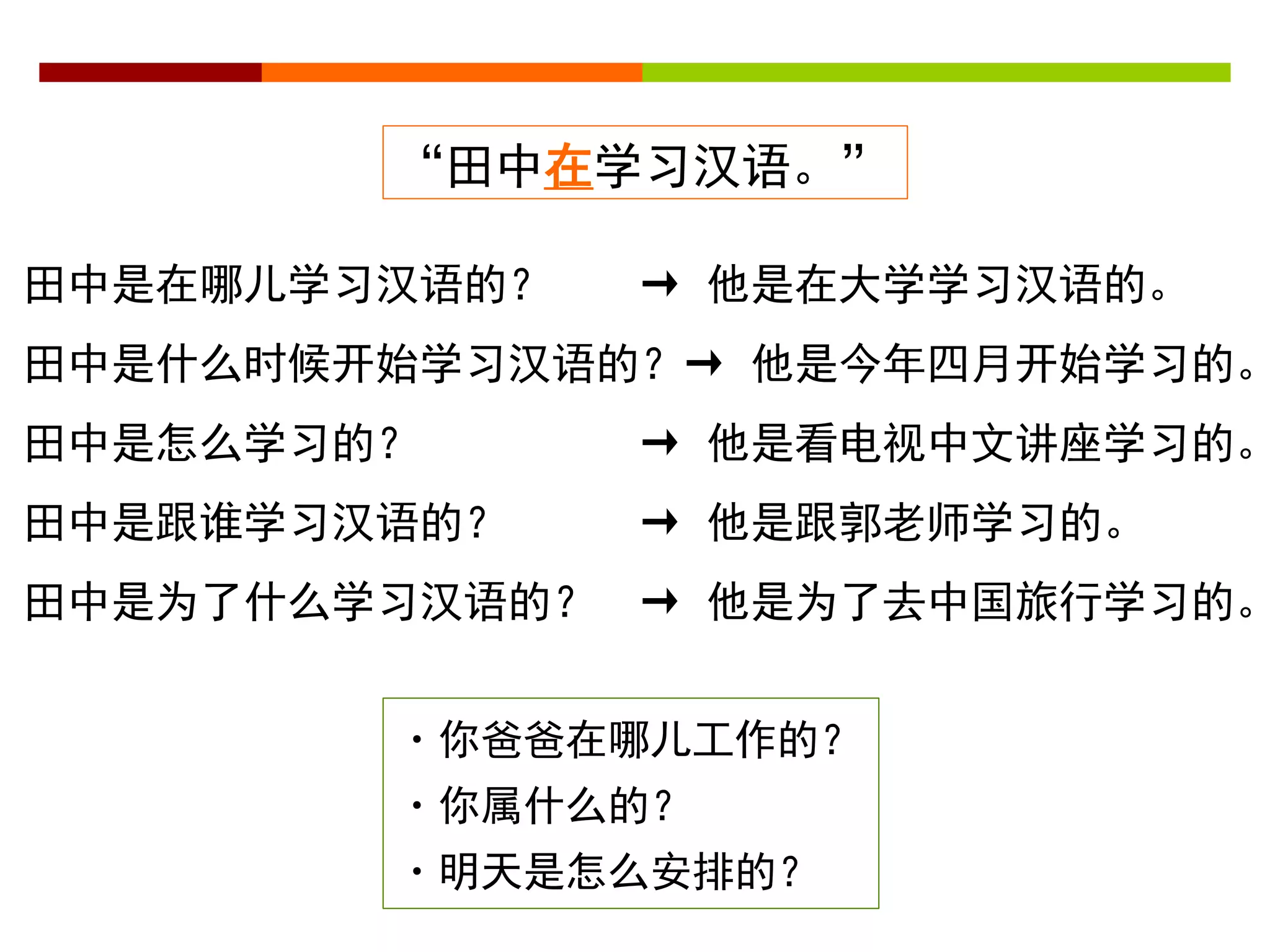 “田中在学习汉语。”

田中是在哪儿学习汉语的？ → 他是在大学学习汉语的。

田中是什么时候开始学习汉语的？ → 他是今年四月开始学习的。

田中是怎么学习的？ → 他是看电视中文讲座学习的。

田中是跟谁学习汉语的？ → 他是跟郭老师学习的。

田中是为了什么学习汉语的？ → 他是为了去中国旅行学习的。

· 你爸爸在哪儿工作的？
· 你属什么的？
· 明天是怎么安排的？